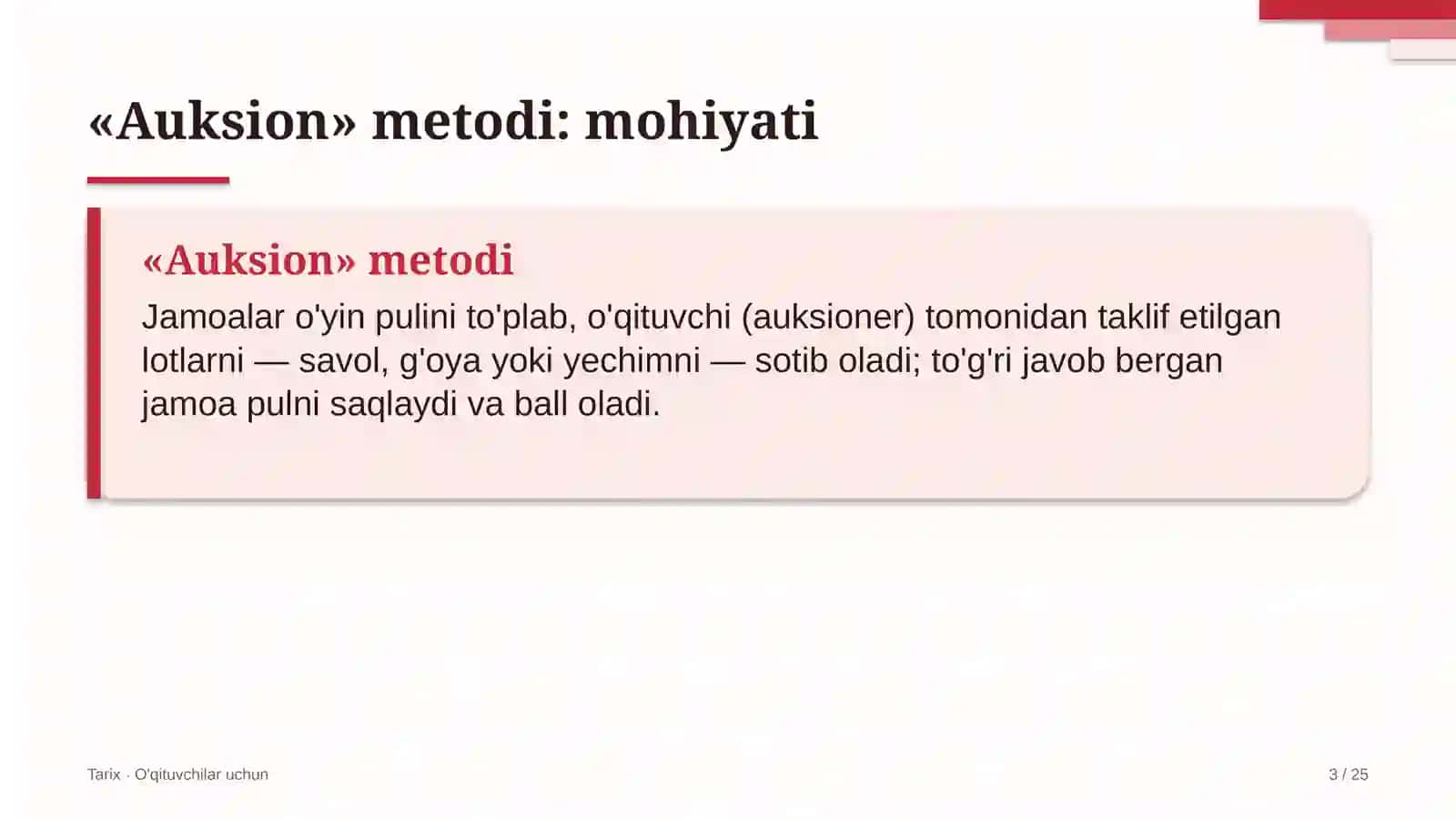 «Auksion» metodi: mohiyati

«Auksion» metodi

Jamoalar o'yin pulini to'plab, o'qituvchi (auksioner) tomonidan taklif etilgan lotlarni — savol, g'oya yoki yechimni — sotib oladi; to'g'ri javob bergan jamoa pulni saqlaydi va ball oladi.

Tarix · O'qituvchilar uchun

3 / 25